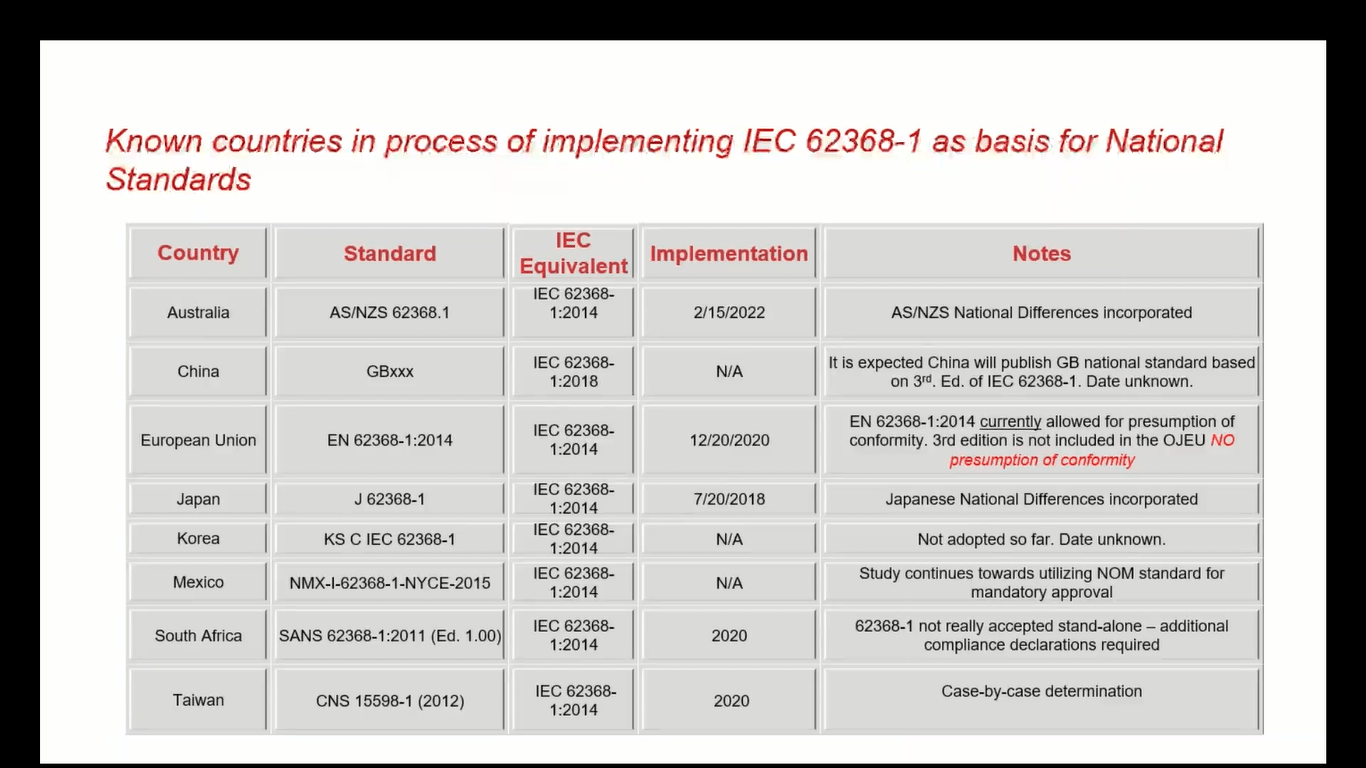 Known countries in process of implementing IEC 62368-1 as basis for National Standards

| Country | Standard | IEC Equivalent | Implementation | Notes |
|---|---|---|---|---|
| Australia | AS/NZS 62368.1 | IEC 62368-1:2014 | 2/15/2022 | AS/NZS National Differences incorporated |
| China | GBxxx | IEC 62368-1:2018 | N/A | It is expected China will publish GB national standard based on 3$^{rd}$. Ed. of IEC 62368-1. Date unknown. |
| European Union | EN 62368-1:2014 | IEC 62368-1:2014 | 12/20/2020 | EN 62368-1:2014 currently allowed for presumption of conformity. 3rd edition is not included in the OJEU NO presumption of conformity |
| Japan | J 62368-1 | IEC 62368-1:2014 | 7/20/2018 | Japanese National Differences incorporated |
| Korea | KS C IEC 62368-1 | IEC 62368-1:2014 | N/A | Not adopted so far. Date unknown. |
| Mexico | NMX-I-62368-1-NYCE-2015 | IEC 62368-1:2014 | N/A | Study continues towards utilizing NOM standard for mandatory approval |
| South Africa | SANS 62368-1:2011 (Ed. 1.00) | IEC 62368-1:2014 | 2020 | 62368-1 not really accepted stand-alone – additional compliance declarations required |
| Taiwan | CNS 15598-1 (2012) | IEC 62368-1:2014 | 2020 | Case-by-case determination |